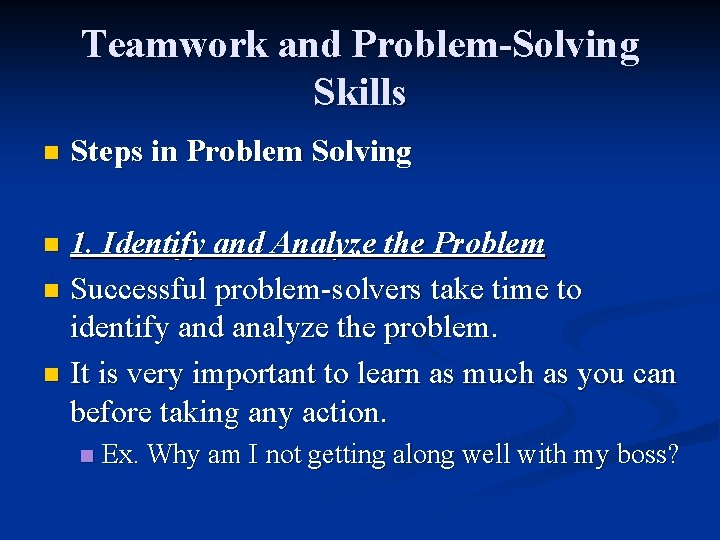 Teamwork and Problem-Solving Skills

Steps in Problem Solving

1. Identify and Analyze the Problem

Successful problem-solvers take time to identify and analyze the problem.

It is very important to learn as much as you can before taking any action.

Ex. Why am I not getting along well with my boss?